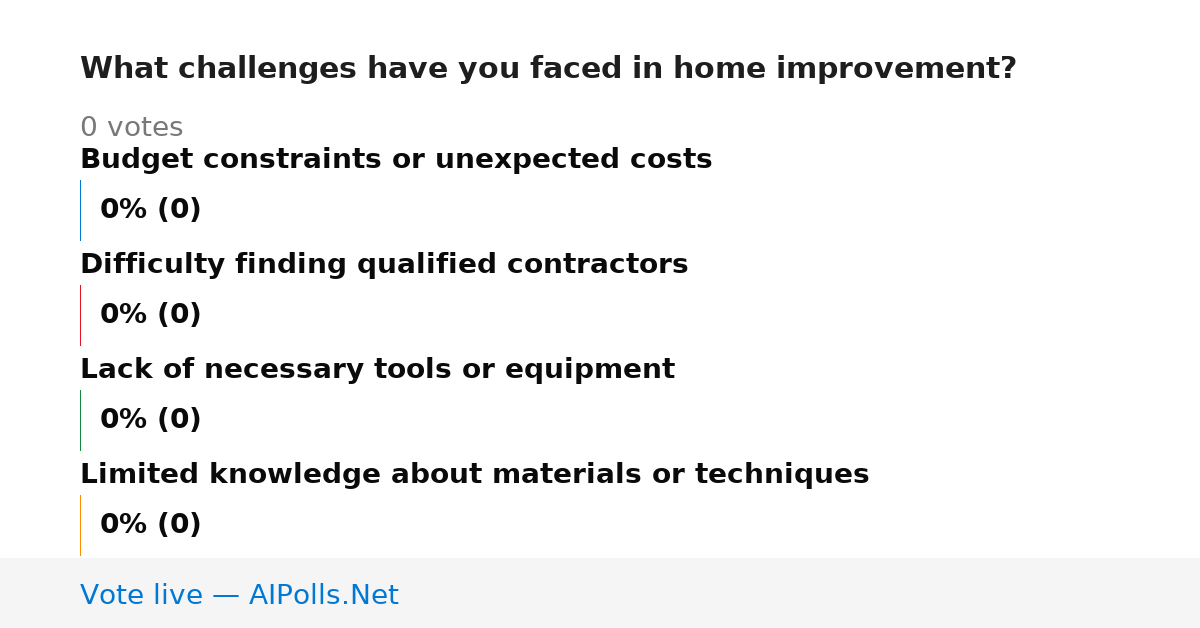 What challenges have you faced in home improvement?

0 votes

Budget constraints or unexpected costs

0% (0)

Difficulty finding qualified contractors

0% (0)

Lack of necessary tools or equipment

0% (0)

Limited knowledge about materials or techniques

0% (0)

Vote live — AIPolls.Net